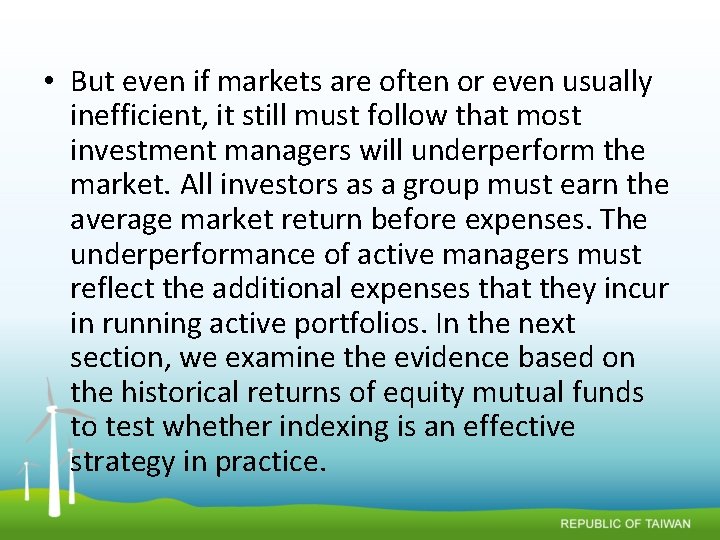 • But even if markets are often or even usually inefficient, it still must follow that most investment managers will underperform the market. All investors as a group must earn the average market return before expenses. The underperformance of active managers must reflect the additional expenses that they incur in running active portfolios. In the next section, we examine the evidence based on the historical returns of equity mutual funds to test whether indexing is an effective strategy in practice.

REPUBLIC OF TAIWAN